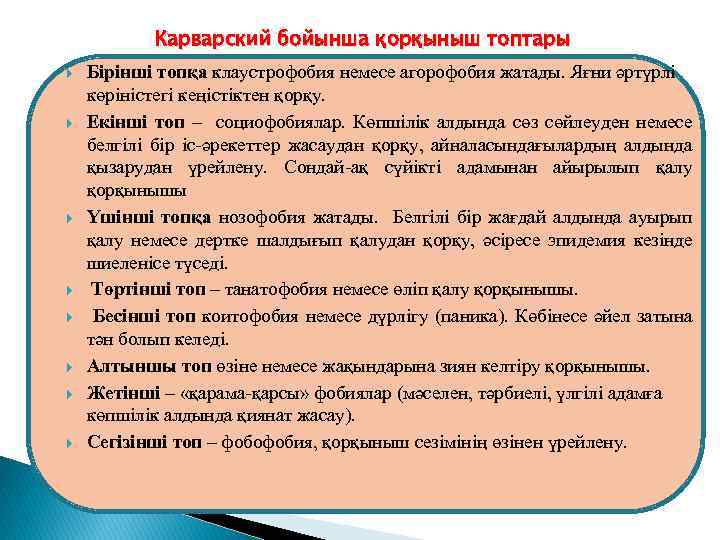 Карварский бойынша қорқыныш топтары

Бірінші топқа клаустрофобия немесе агорофобия жатады. Яғни әртүрлі көріністегі кеңістіктен қорқу.

Екінші топ – социофобиялар. Көпшілік алдында сөз сөйлеуден немесе белгілі бір іс-әрекеттер жасаудан қорқу, айналасындағылардың алдында қызарудан үрейлену. Сондай-ақ сүйікті адамынан айырылып қалу қорқынышы

Үшінші топқа нозофобия жатады. Белгілі бір жағдай алдында ауырып қалу немесе дертке шалдығып қалудан қорқу, әсіресе эпидемия кезінде шиеленісе түседі.

Төртінші топ – танатофобия немесе өліп қалу қорқынышы.

Бесінші топ коитофобия немесе дүрлігу (паника). Көбінесе әйел затына тән болып келеді.

Алтыншы топ өзіне немесе жақындарына зиян келтіру қорқынышы.

Жетінші – «қарама-қарсы» фобиялар (мәселен, тәрбиелі, үлгілі адамға көпшілік алдында қиянат жасау).

Сегізінші топ – фобофобия, қорқыныш сезімінің өзінен үрейлену.